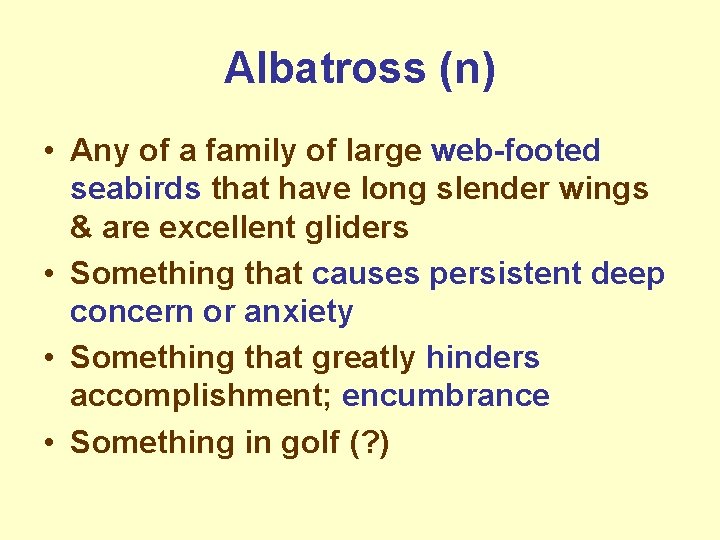 Albatross (n)

• Any of a family of large web-footed seabirds that have long slender wings & are excellent gliders

• Something that causes persistent deep concern or anxiety

• Something that greatly hinders accomplishment; encumbrance

• Something in golf (?)